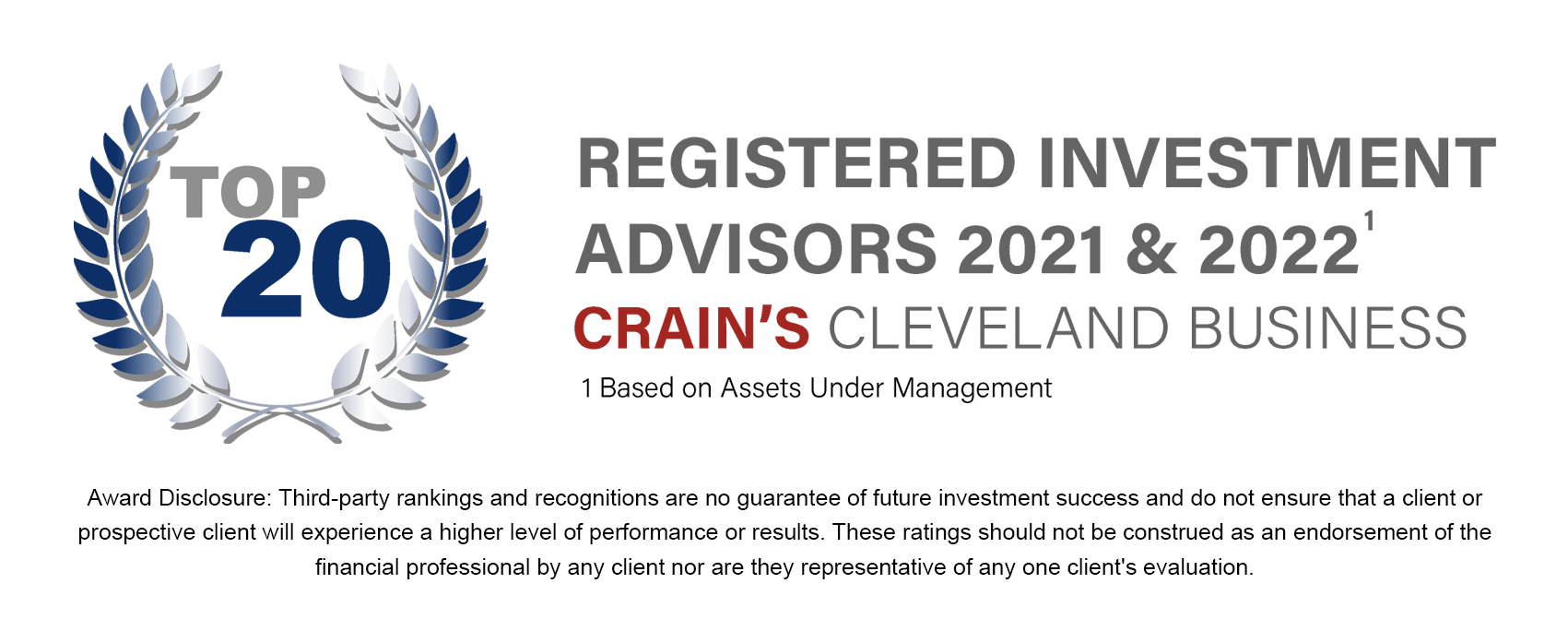 TOP 20

REGISTERED INVESTMENT ADVISORS 2021 & 2022$^1$

CRAIN'S CLEVELAND BUSINESS

1 Based on Assets Under Management

Award Disclosure: Third-party rankings and recognitions are no guarantee of future investment success and do not ensure that a client or prospective client will experience a higher level of performance or results. These ratings should not be construed as an endorsement of the financial professional by any client nor are they representative of any one client's evaluation.